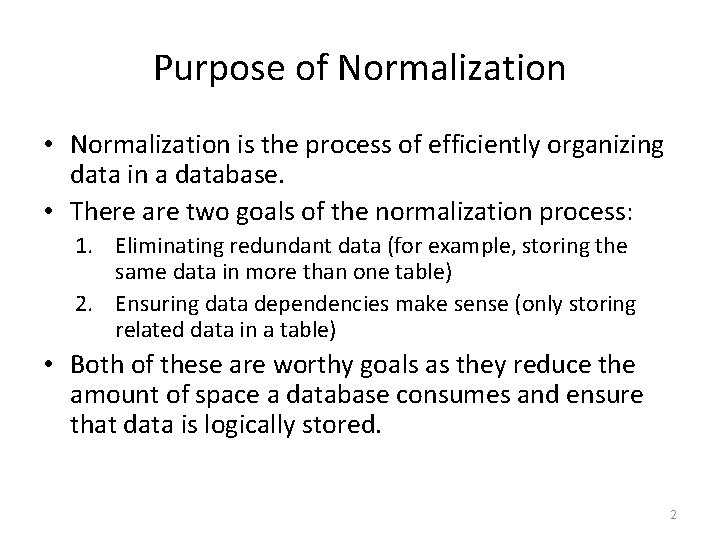 Purpose of Normalization

• Normalization is the process of efficiently organizing data in a database.

• There are two goals of the normalization process:

1. Eliminating redundant data (for example, storing the same data in more than one table)

2. Ensuring data dependencies make sense (only storing related data in a table)

• Both of these are worthy goals as they reduce the amount of space a database consumes and ensure that data is logically stored.

2